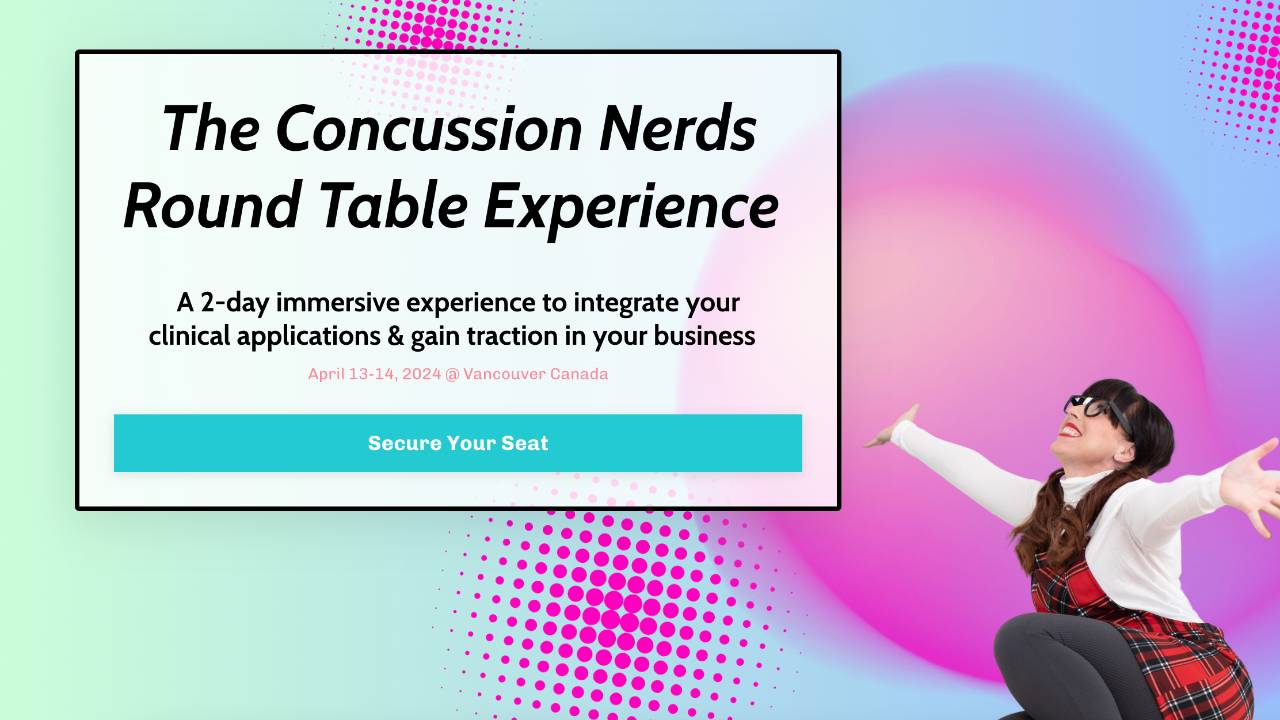 The Concussion Nerds Round Table Experience

A 2-day immersive experience to integrate your clinical applications & gain traction in your business

April 13-14, 2024 @ Vancouver Canada

Secure Your Seat